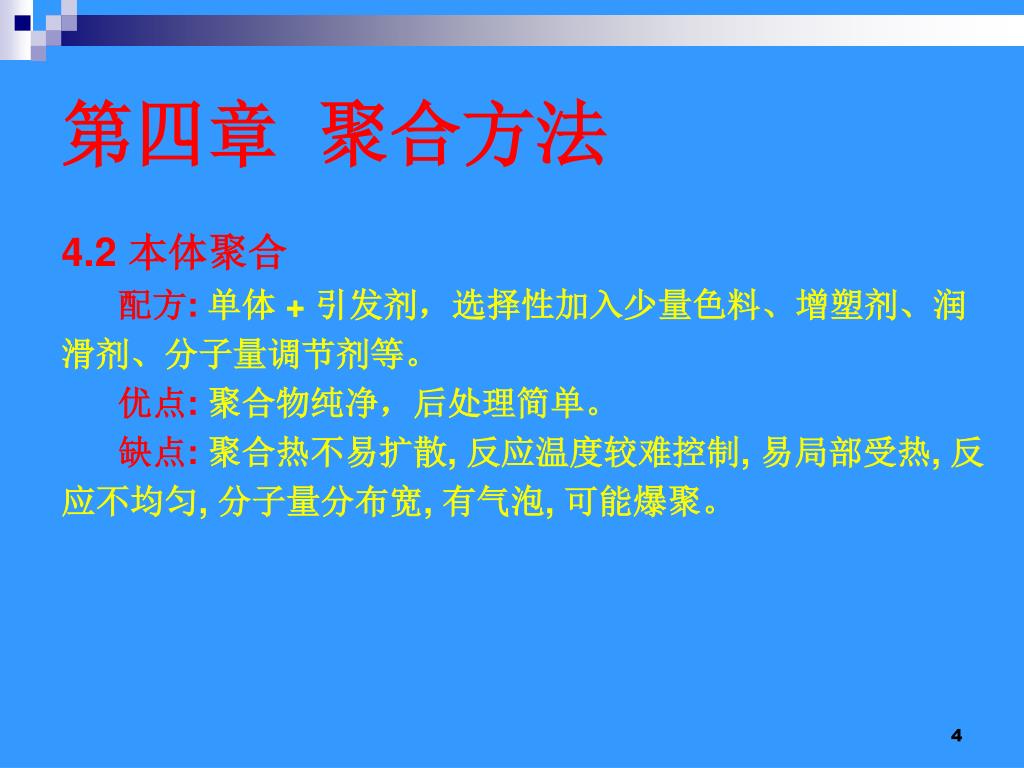 第四章 聚合方法

4.2 本体聚合

配方: 单体 + 引发剂，选择性加入少量色料、增塑剂、润滑剂、分子量调节剂等。

优点: 聚合物纯净，后处理简单。

缺点: 聚合热不易扩散, 反应温度较难控制, 易局部受热, 反应不均匀, 分子量分布宽, 有气泡, 可能爆聚。

4